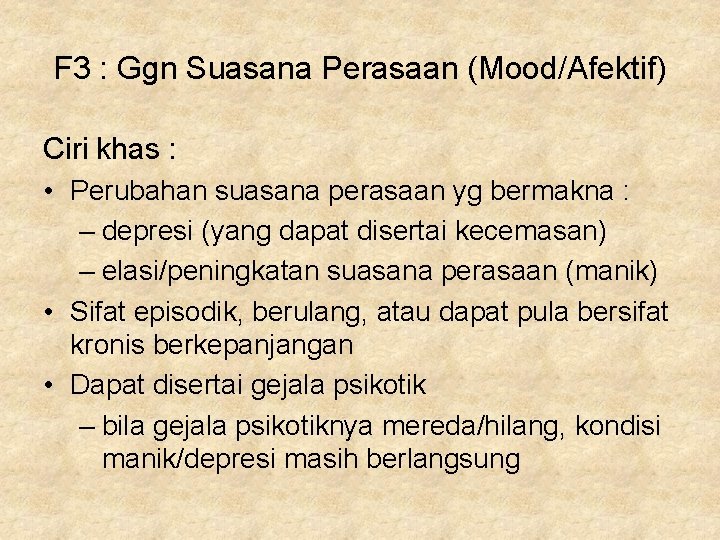 F3 : Ggn Suasana Perasaan (Mood/Afektif)

Ciri khas :

• Perubahan suasana perasaan yg bermakna :
– depresi (yang dapat disertai kecemasan)
– elasi/peningkatan suasana perasaan (manik)
• Sifat episodik, berulang, atau dapat pula bersifat kronis berkepanjangan
• Dapat disertai gejala psikotik
– bila gejala psikotiknya mereda/hilang, kondisi manik/depresi masih berlangsung